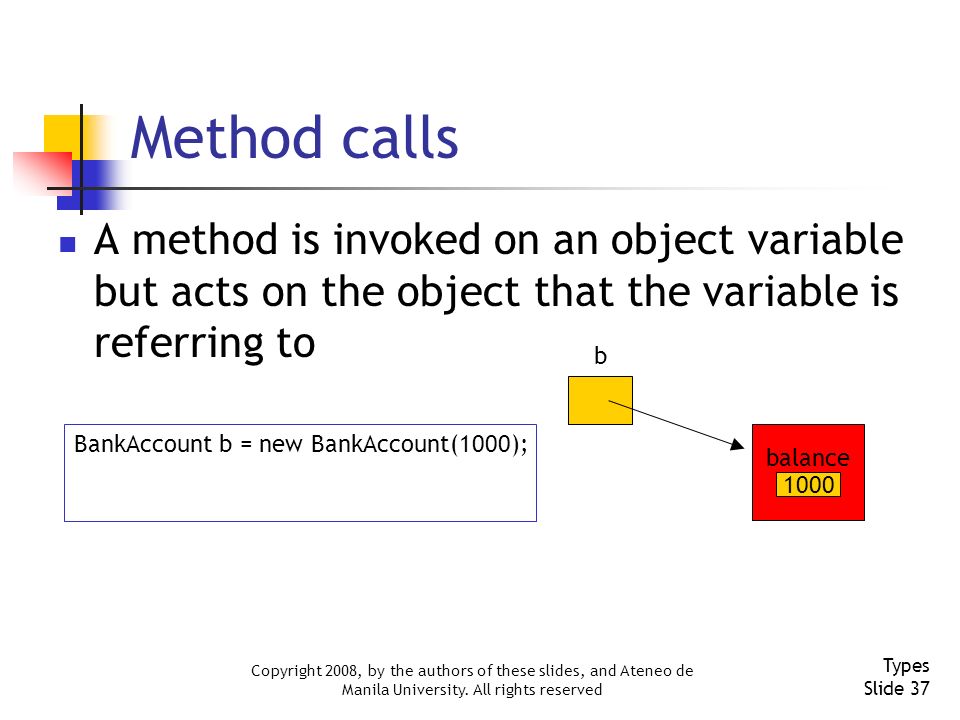 Method calls

A method is invoked on an object variable but acts on the object that the variable is referring to

b

BankAccount b = new BankAccount(1000);

balance
1000

Copyright 2008, by the authors of these slides, and Ateneo de Manila University. All rights reserved

Types
Slide 37